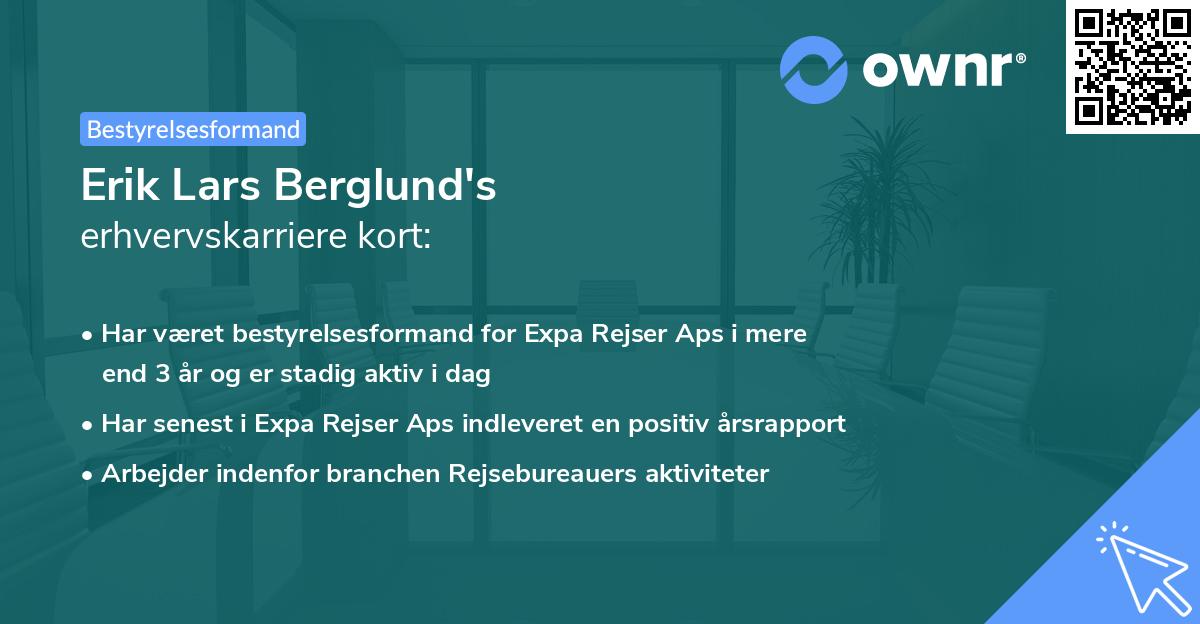 ownr®

Bestyrelsesformand

Erik Lars Berglund's
erhvervskarriere kort:

• Har været bestyrelsesformand for Expa Rejser Aps i mere end 3 år og er stadig aktiv i dag
• Har senest i Expa Rejser Aps indleveret en positiv årsrapport
• Arbejder indenfor branchen Rejsebureauers aktiviteter